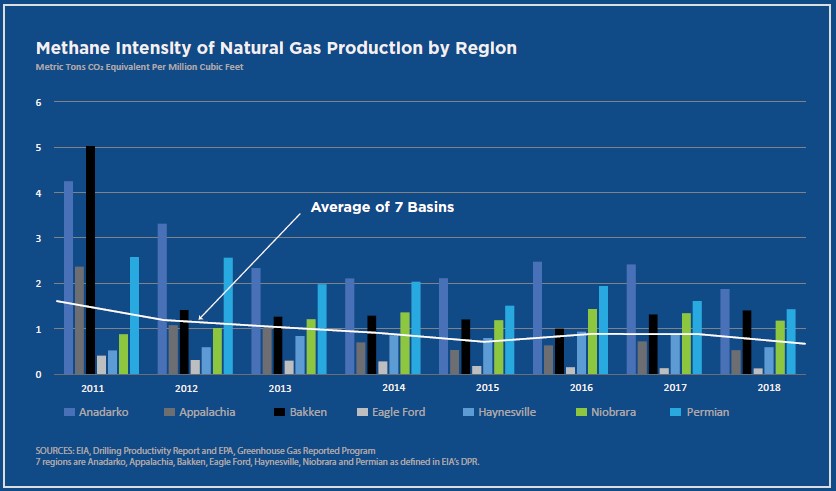 Methane Intensity of Natural Gas Production by Region
Metric Tons $CO_2$ Equivalent Per Million Cubic Feet

6
5
4
3
2
1
0

Average of 7 Basins

2011 2012 2013 2014 2015 2016 2017 2018

Anadarko Appalachia Bakken Eagle Ford Haynesville Niobrara Permian

SOURCES: EIA, Drilling Productivity Report and EPA, Greenhouse Gas Reported Program
7 regions are Anadarko, Appalachia, Bakken, Eagle Ford, Haynesville, Niobrara and Permian as defined in EIA's DPR.